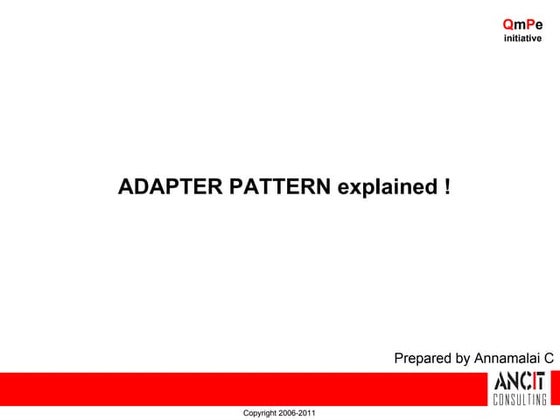 QmPe
initiative

ADAPTER PATTERN explained !

Prepared by Annamalai C

ANCIT
CONSULTING

Copyright 2006-2011